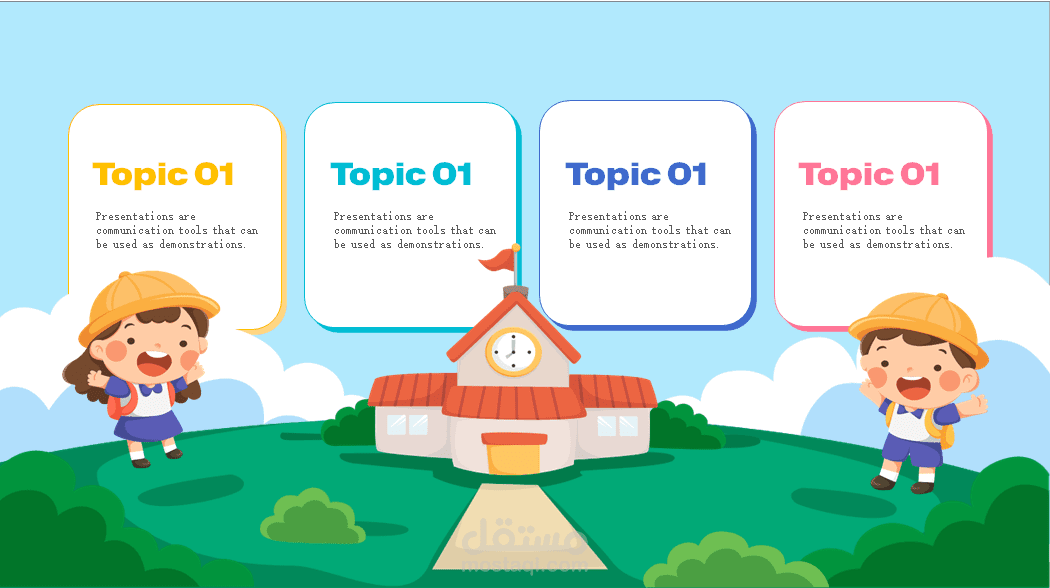 Topic 01

Presentations are communication tools that can be used as demonstrations.

Topic 01

Presentations are communication tools that can be used as demonstrations.

Topic 01

Presentations are communication tools that can be used as demonstrations.

Topic 01

Presentations are communication tools that can be used as demonstrations.

مستقل
mostaql.com